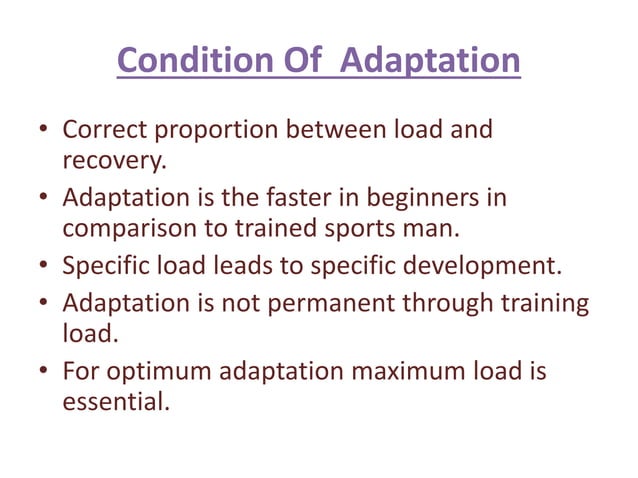 Condition Of Adaptation

• Correct proportion between load and recovery.
• Adaptation is the faster in beginners in comparison to trained sports man.
• Specific load leads to specific development.
• Adaptation is not permanent through training load.
• For optimum adaptation maximum load is essential.